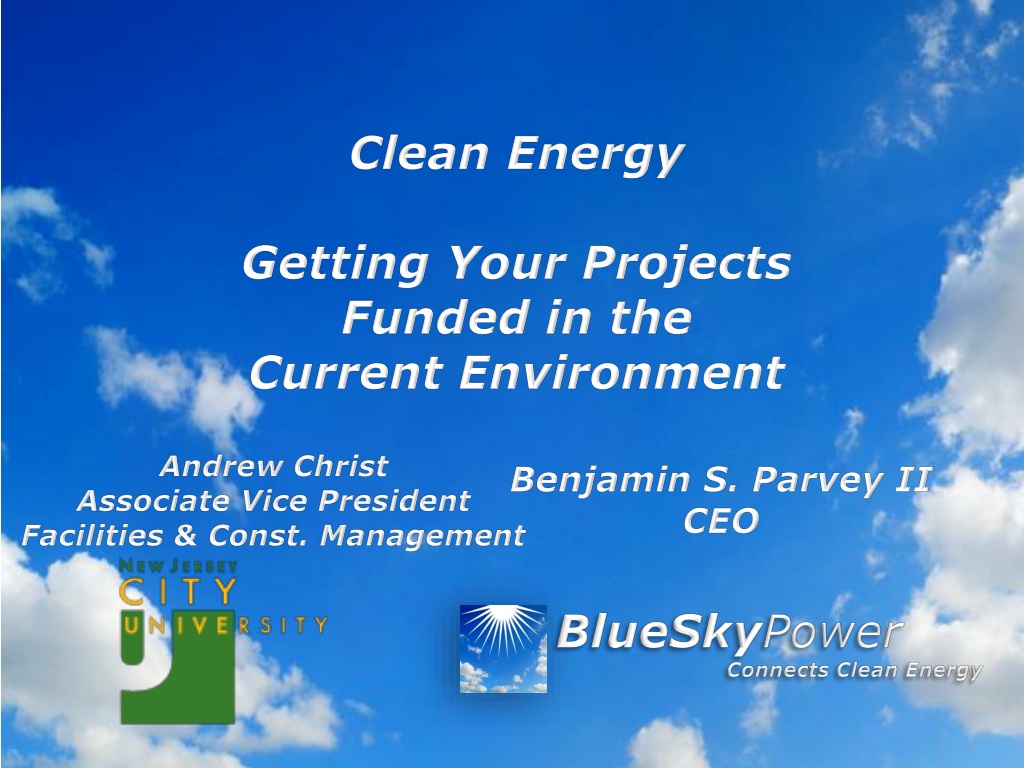 Clean Energy

Getting Your Projects Funded in the Current Environment

Andrew Christ
Associate Vice President
Facilities & Const. Management

NEW JERSEY
CITY
UNIVERSITY

Benjamin S. Parvey II
CEO

BlueSkyPower
Connects Clean Energy